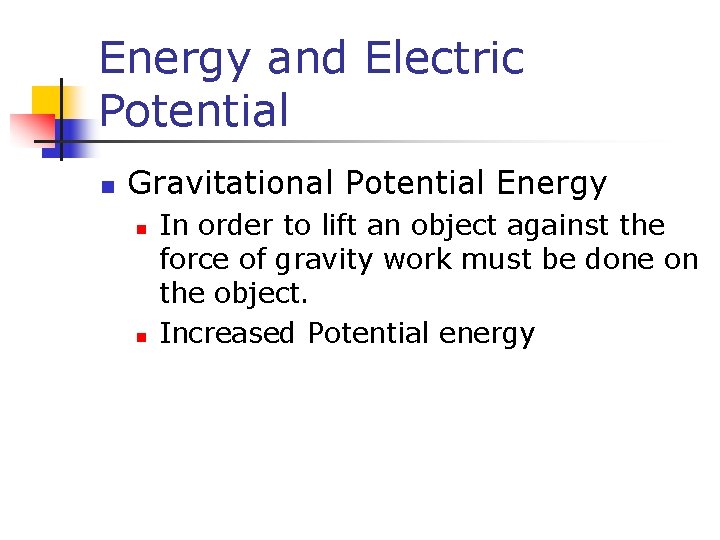 Energy and Electric Potential

Gravitational Potential Energy

In order to lift an object against the force of gravity work must be done on the object.

Increased Potential energy